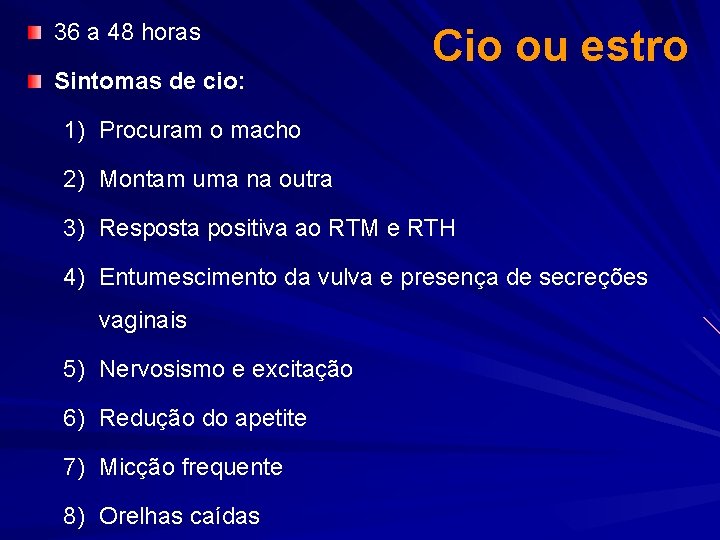 Cio ou estro

36 a 48 horas

Sintomas de cio:

1) Procuram o macho

2) Montam uma na outra

3) Resposta positiva ao RTM e RTH

4) Entumescimento da vulva e presença de secreções vaginais

5) Nervosismo e excitação

6) Redução do apetite

7) Micção frequente

8) Orelhas caídas